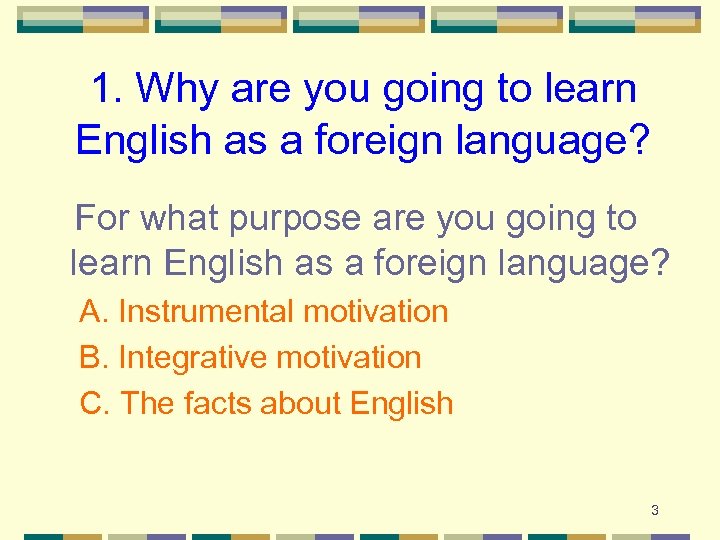 1. Why are you going to learn English as a foreign language?

For what purpose are you going to learn English as a foreign language?

A. Instrumental motivation

B. Integrative motivation

C. The facts about English

3